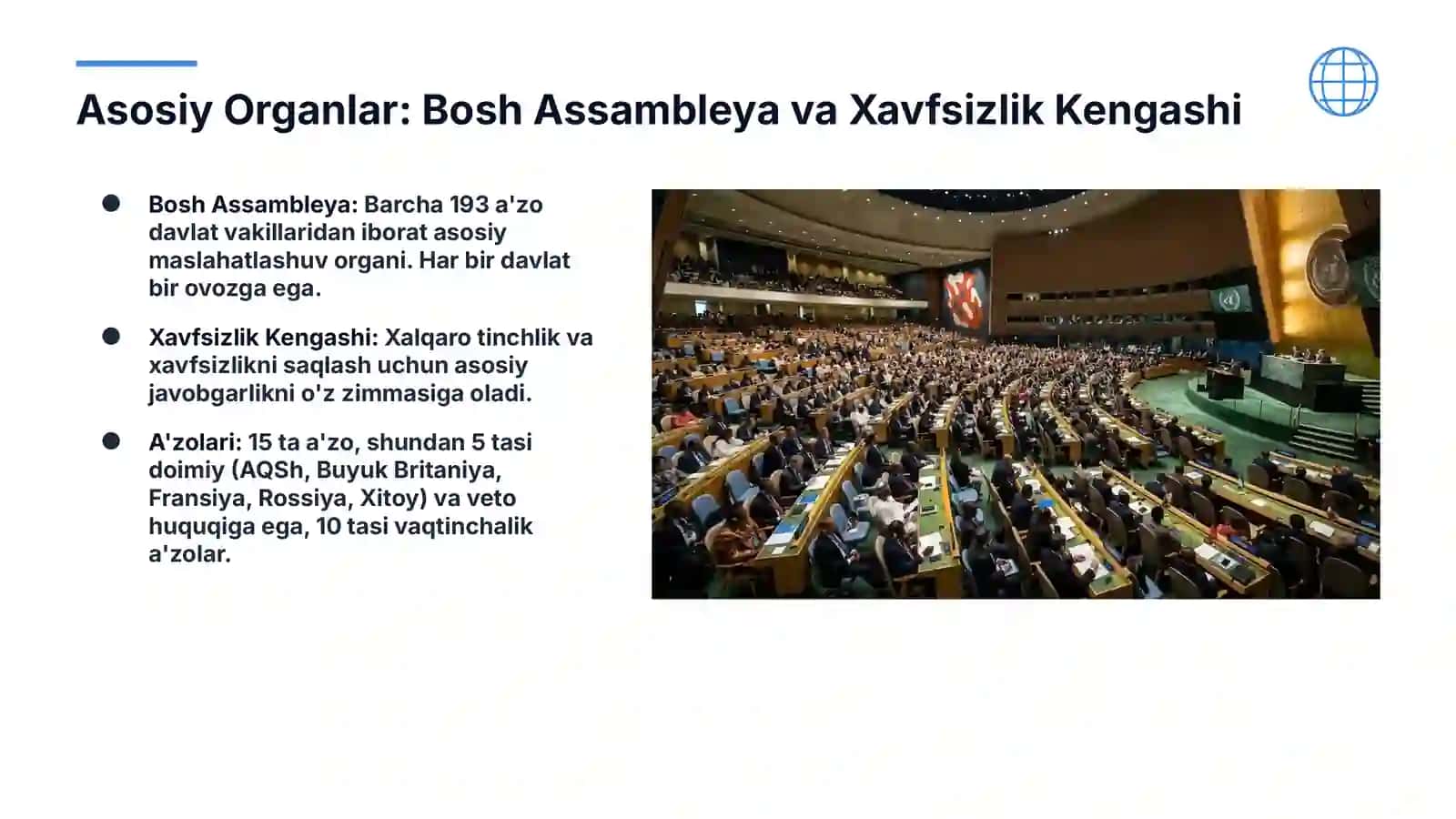 Asosiy Organlar: Bosh Assambleya va Xavfsizlik Kengashi

• Bosh Assambleya: Barcha 193 a'zo davlat vakillaridan iborat asosiy maslahatlashuv organi. Har bir davlat bir ovozga ega.

• Xavfsizlik Kengashi: Xalqaro tinchlik va xavfsizlikni saqlash uchun asosiy javobgarlikni o'z zimmasiga oladi.

• A'zolari: 15 ta a'zo, shundan 5 tasi doimiy (AQSh, Buyuk Britaniya, Fransiya, Rossiya, Xitoy) va veto huquqiga ega, 10 tasi vaqtinchalik a'zolar.